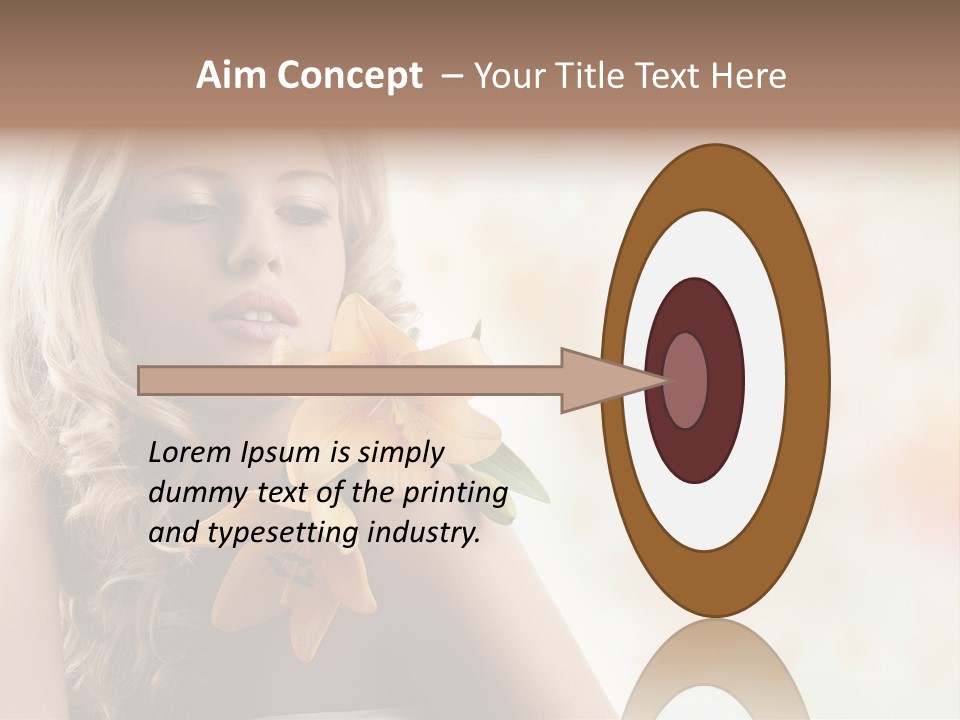 Aim Concept – Your Title Text Here

Lorem Ipsum is simply dummy text of the printing and typesetting industry.